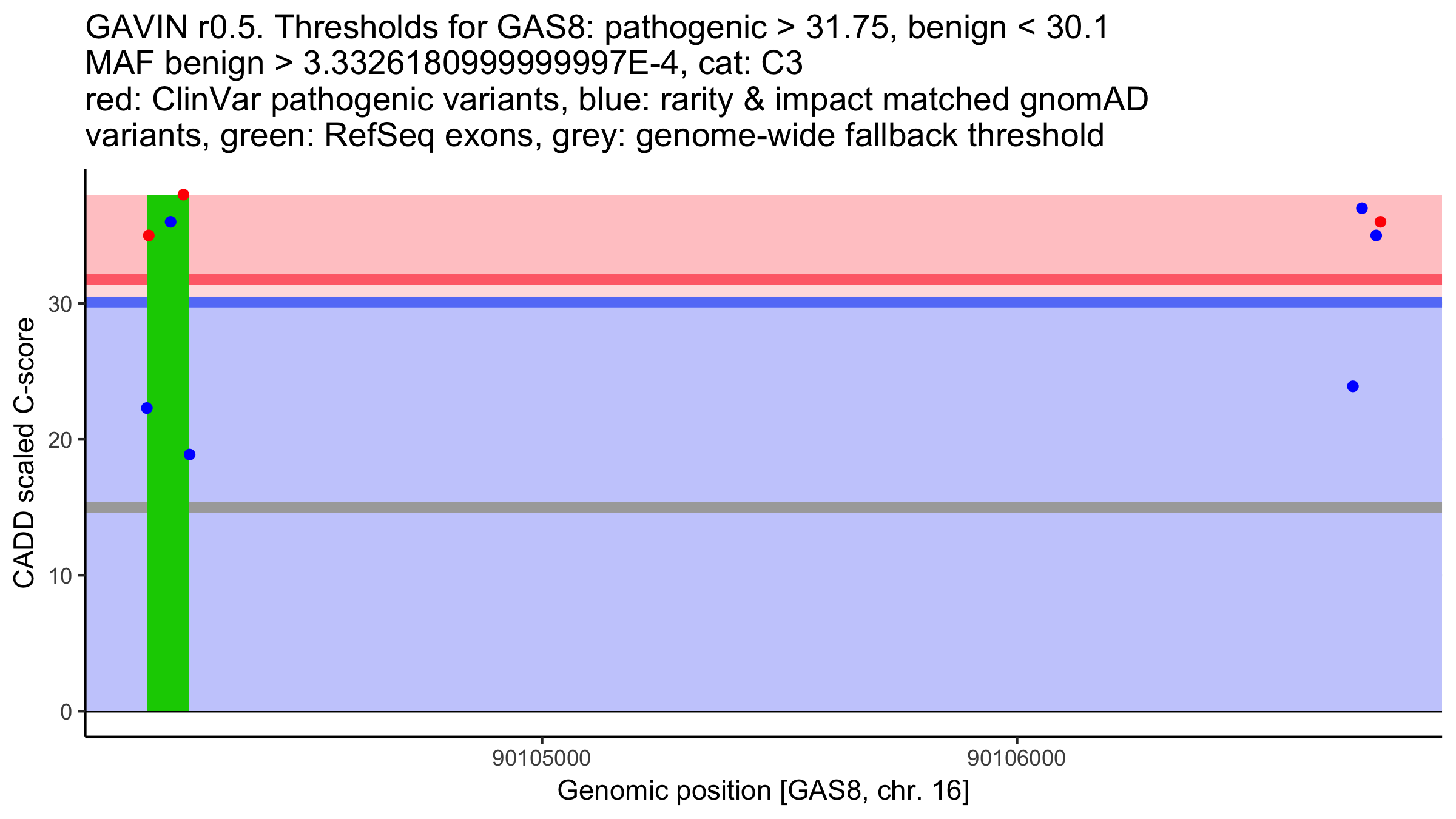 GAVIN r0.5. Thresholds for GAS8: pathogenic > 31.75, benign < 30.1
MAF benign > 3.3326180999999997E-4, cat: C3
red: ClinVar pathogenic variants, blue: rarity & impact matched gnomAD variants, green: RefSeq exons, grey: genome-wide fallback threshold

CADD scaled C-score

30
20
10
0

90105000
90106000

Genomic position [GAS8, chr. 16]